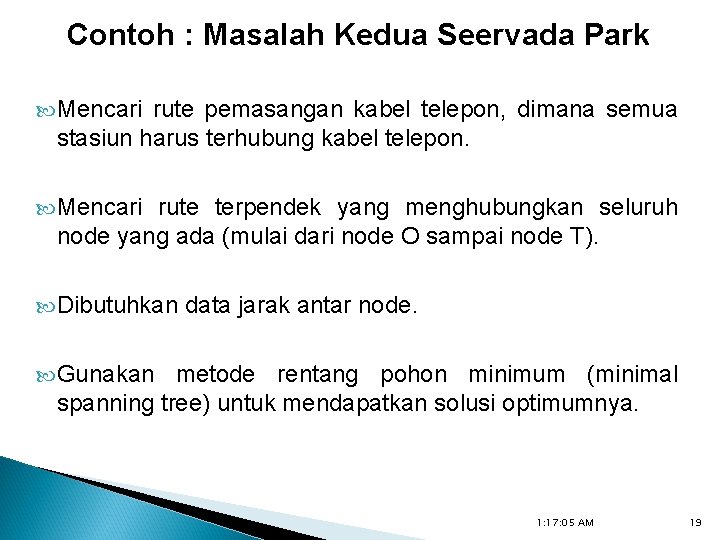 Contoh : Masalah Kedua Seervada Park

Mencari rute pemasangan kabel telepon, dimana semua stasiun harus terhubung kabel telepon.

Mencari rute terpendek yang menghubungkan seluruh node yang ada (mulai dari node O sampai node T).

Dibutuhkan data jarak antar node.

Gunakan metode rentang pohon minimum (minimal spanning tree) untuk mendapatkan solusi optimumnya.

1:17:05 AM

19